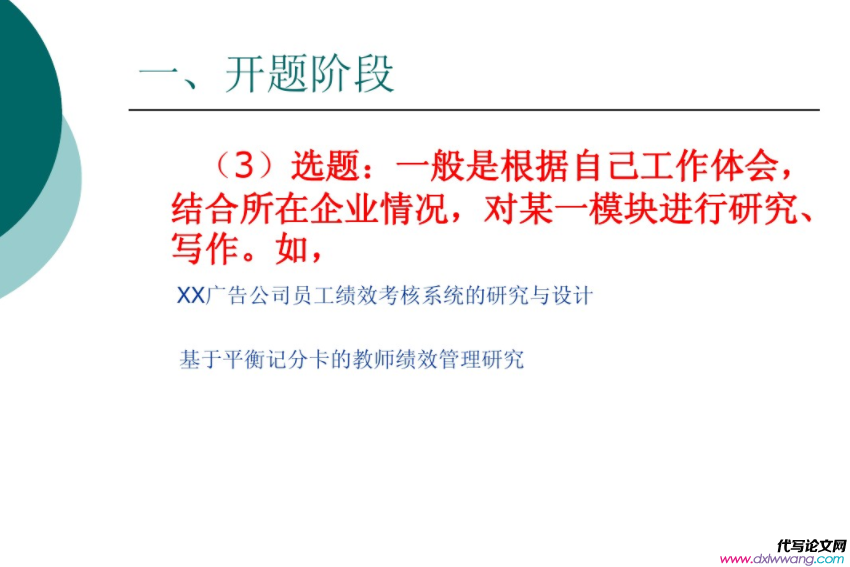 一、开题阶段

（3）选题：一般是根据自己工作体会，结合所在企业情况，对某一模块进行研究、写作。如，

XX广告公司员工绩效考核系统的研究与设计

基于平衡记分卡的教师绩效管理研究

代写论文网
www.dxlwwang.com